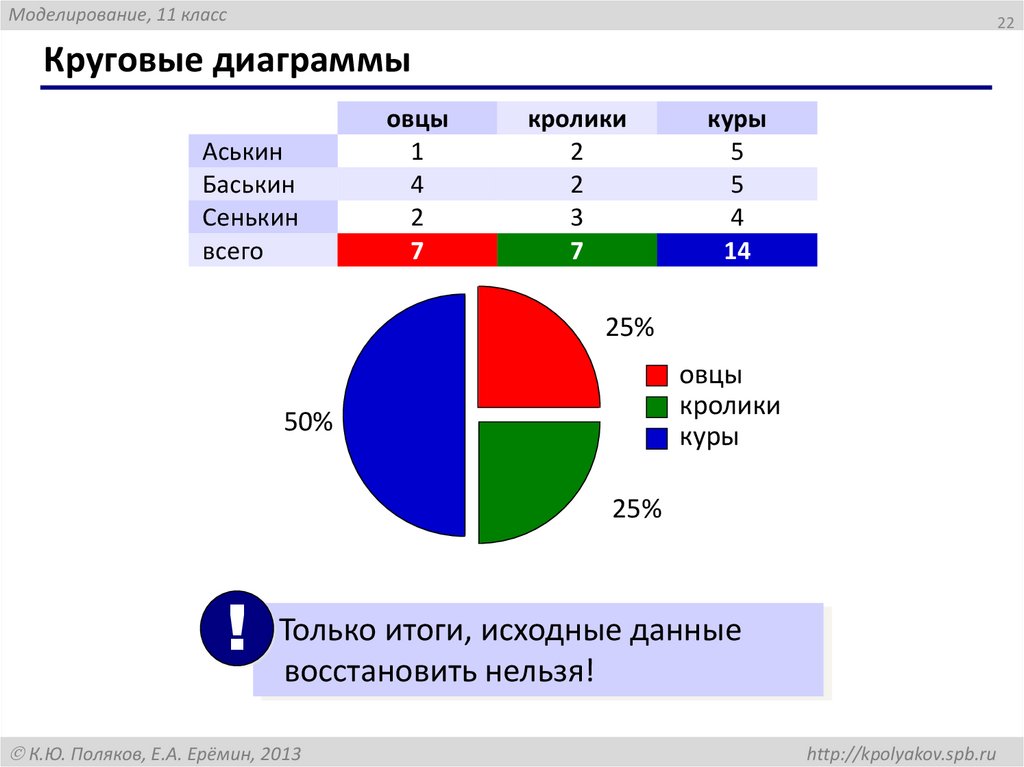 Моделирование, 11 класс

22

Круговые диаграммы

| | овцы | кролики | куры |
|---|---|---|---|
| Аськин | 1 | 2 | 5 |
| Баськин | 4 | 2 | 5 |
| Сенькин | 2 | 3 | 4 |
| всего | 7 | 7 | 14 |

25%

50%

25%

овцы
кролики
куры

!

Только итоги, исходные данные восстановить нельзя!

© К.Ю. Поляков, Е.А. Ерёмин, 2013

http://kpolyakov.spb.ru